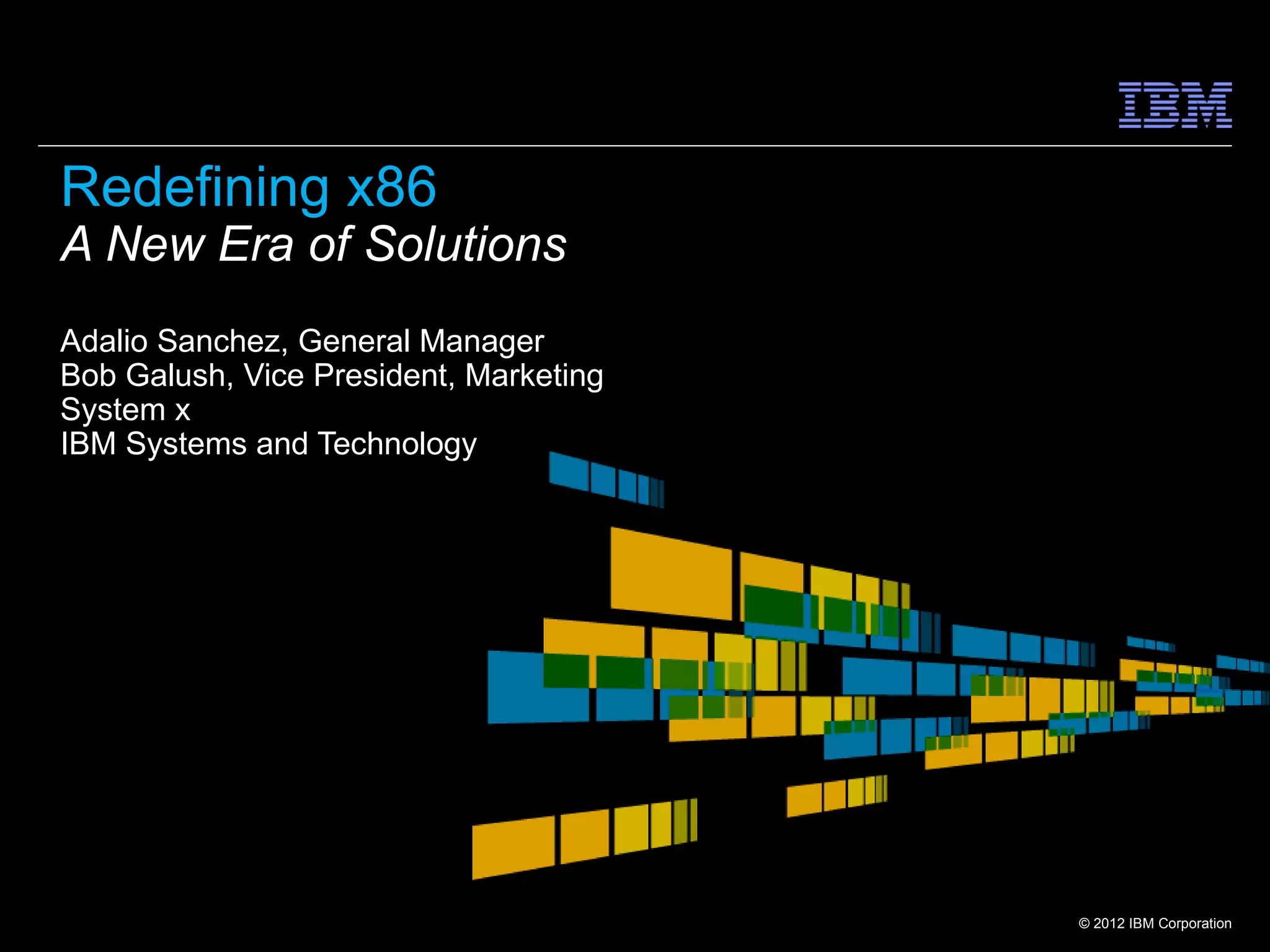 IBM

Redefining x86
A New Era of Solutions

Adalio Sanchez, General Manager
Bob Galush, Vice President, Marketing
System x
IBM Systems and Technology

© 2012 IBM Corporation